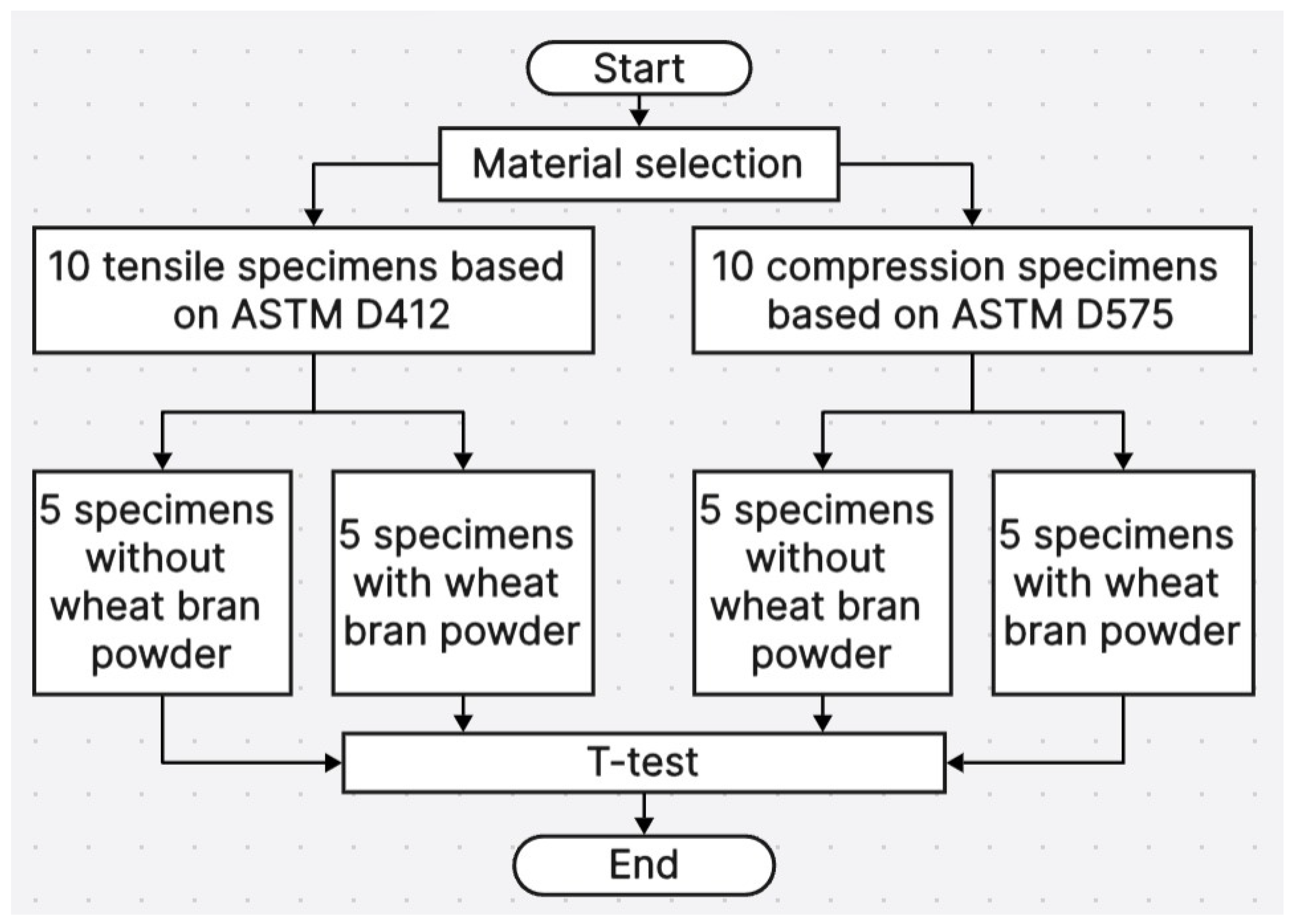 Start

Material selection

10 tensile specimens based on ASTM D412

10 compression specimens based on ASTM D575

5 specimens without wheat bran powder

5 specimens with wheat bran powder

5 specimens without wheat bran powder

5 specimens with wheat bran powder

T-test

End